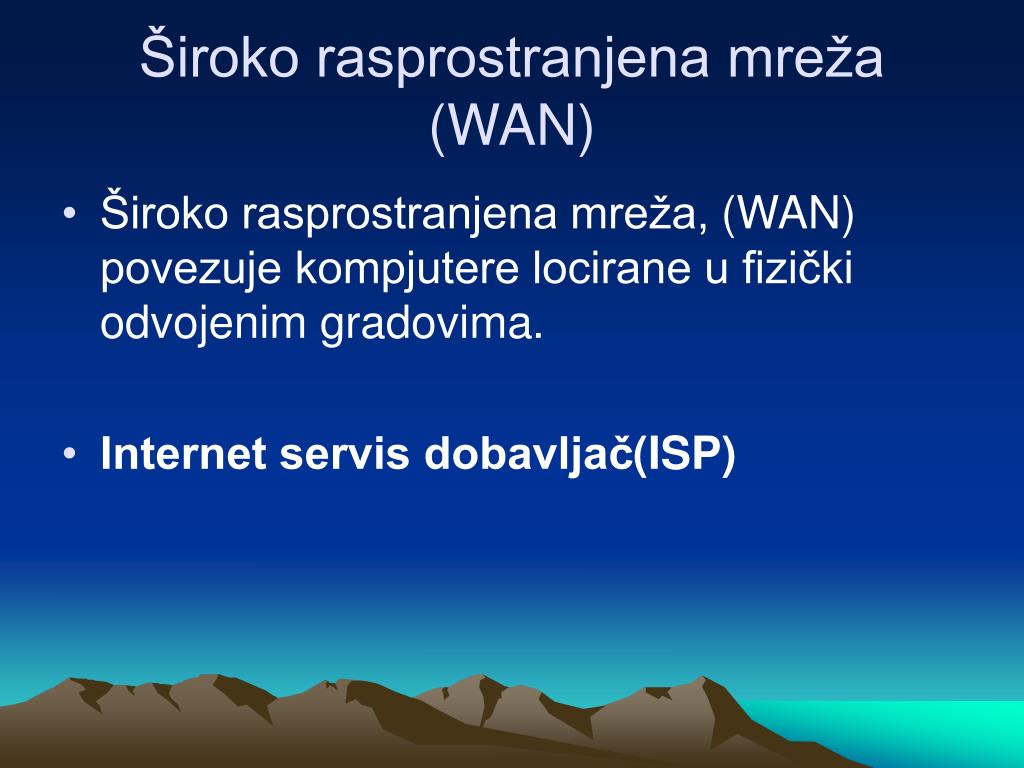 Široko rasprostranjena mreža (WAN)

• Široko rasprostranjena mreža, (WAN) povezuje kompjutere locirane u fizički odvojenim gradovima.

• Internet servis dobavljač(ISP)